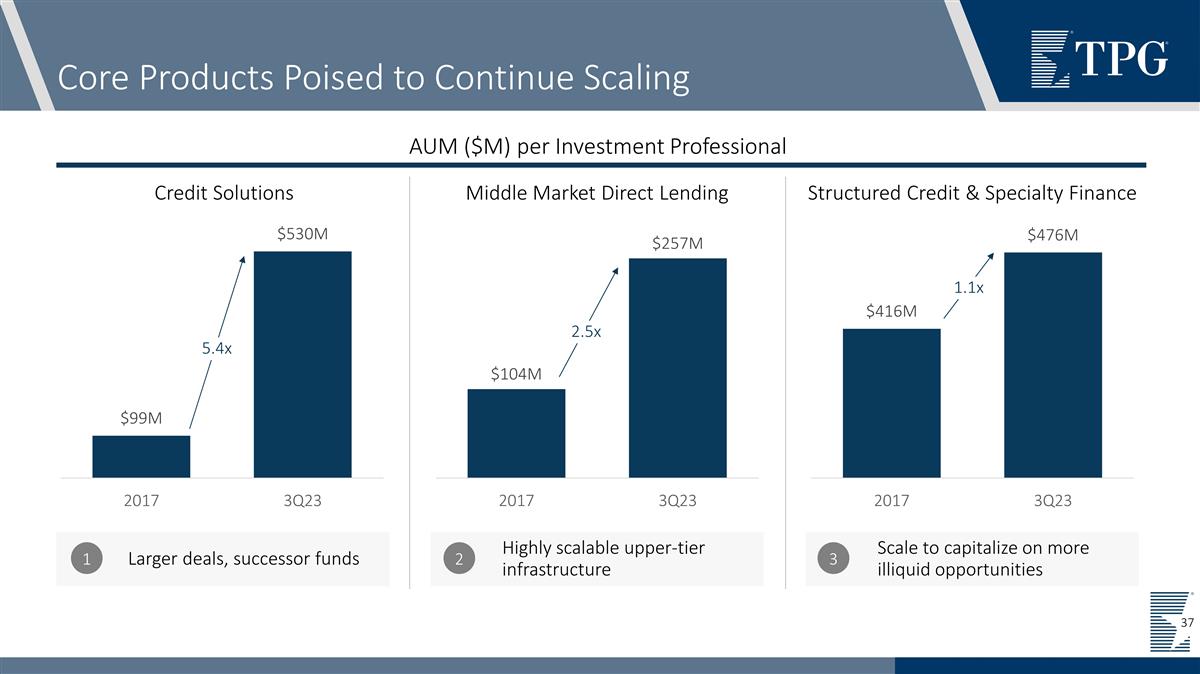 Core Products Poised to Continue Scaling

TPG

AUM ($M) per Investment Professional

Credit Solutions

$530M

5.4x

$99M

2017

3Q23

1 Larger deals, successor funds

Middle Market Direct Lending

$257M

2.5x

$104M

2017

3Q23

2 Highly scalable upper-tier infrastructure

Structured Credit & Specialty Finance

$476M

1.1x

$416M

2017

3Q23

3 Scale to capitalize on more illiquid opportunities

37